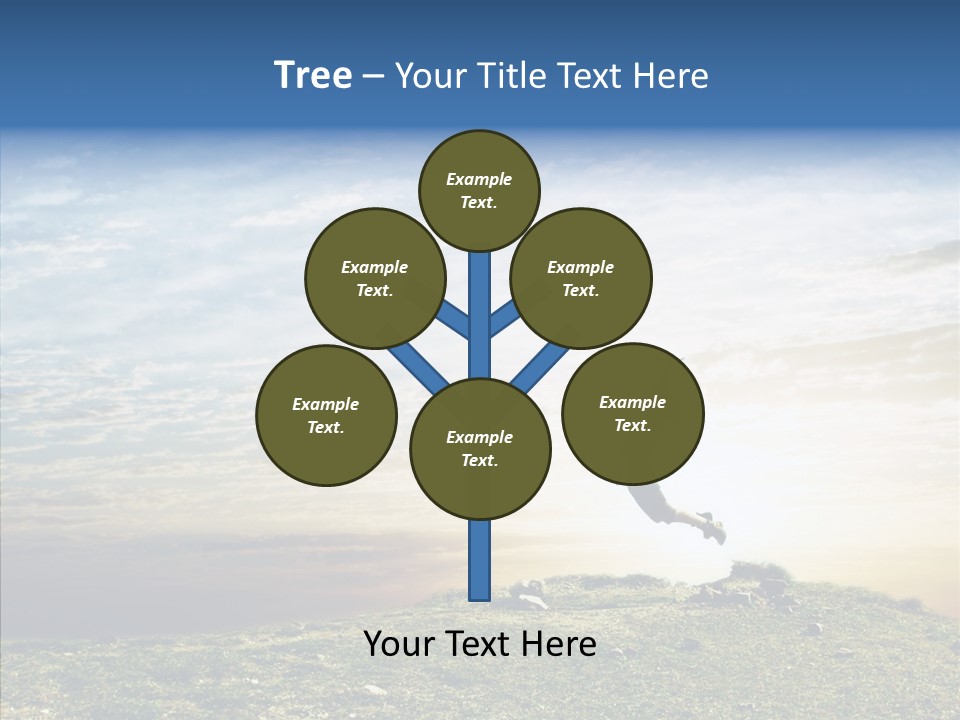 Tree – Your Title Text Here

Example Text.

Example Text.

Example Text.

Example Text.

Example Text.

Example Text.

Your Text Here